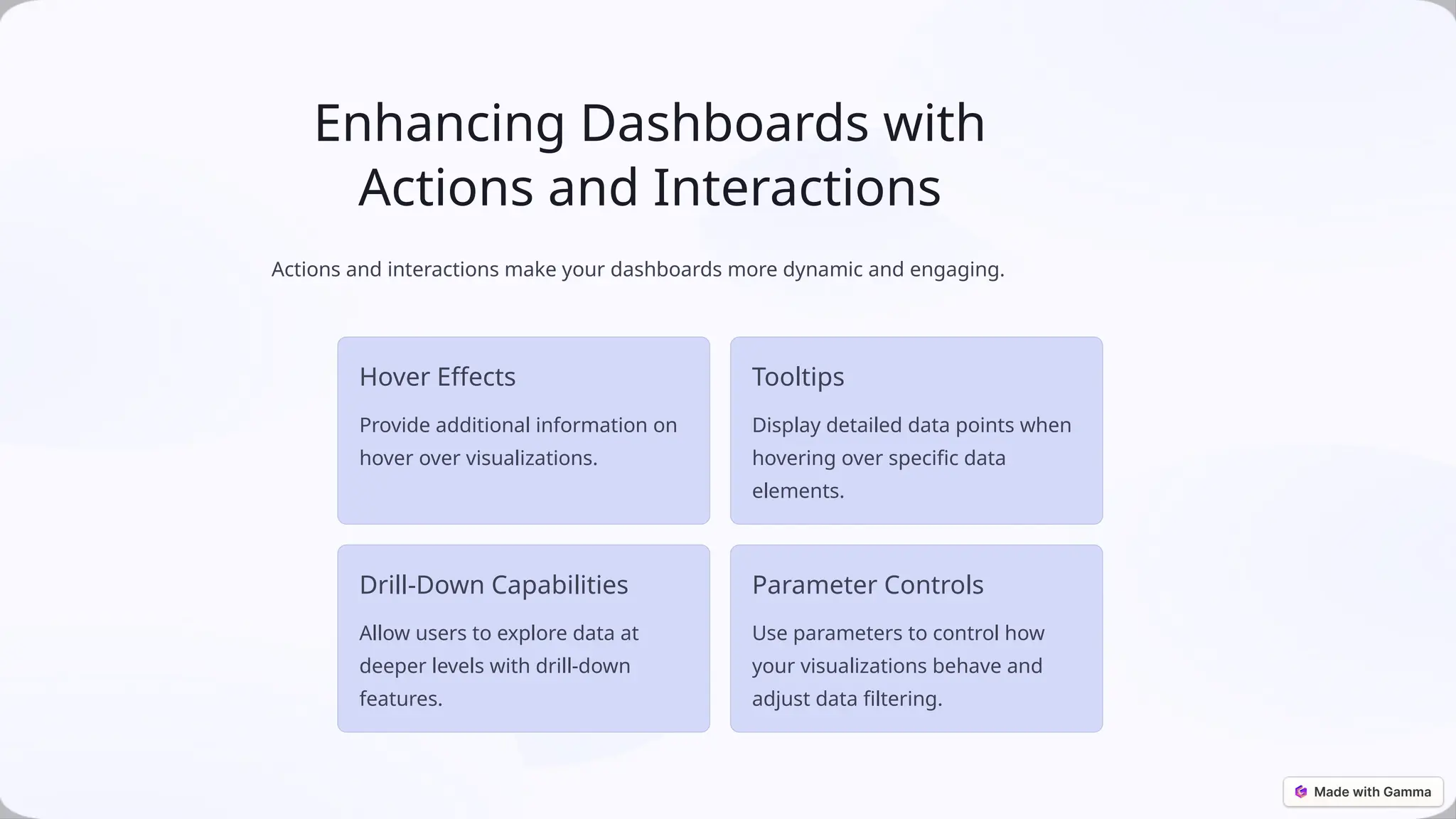 Enhancing Dashboards with Actions and Interactions

Actions and interactions make your dashboards more dynamic and engaging.

Hover Effects

Provide additional information on hover over visualizations.

Tooltips

Display detailed data points when hovering over specific data elements.

Drill-Down Capabilities

Allow users to explore data at deeper levels with drill-down features.

Parameter Controls

Use parameters to control how your visualizations behave and adjust data filtering.

Made with Gamma